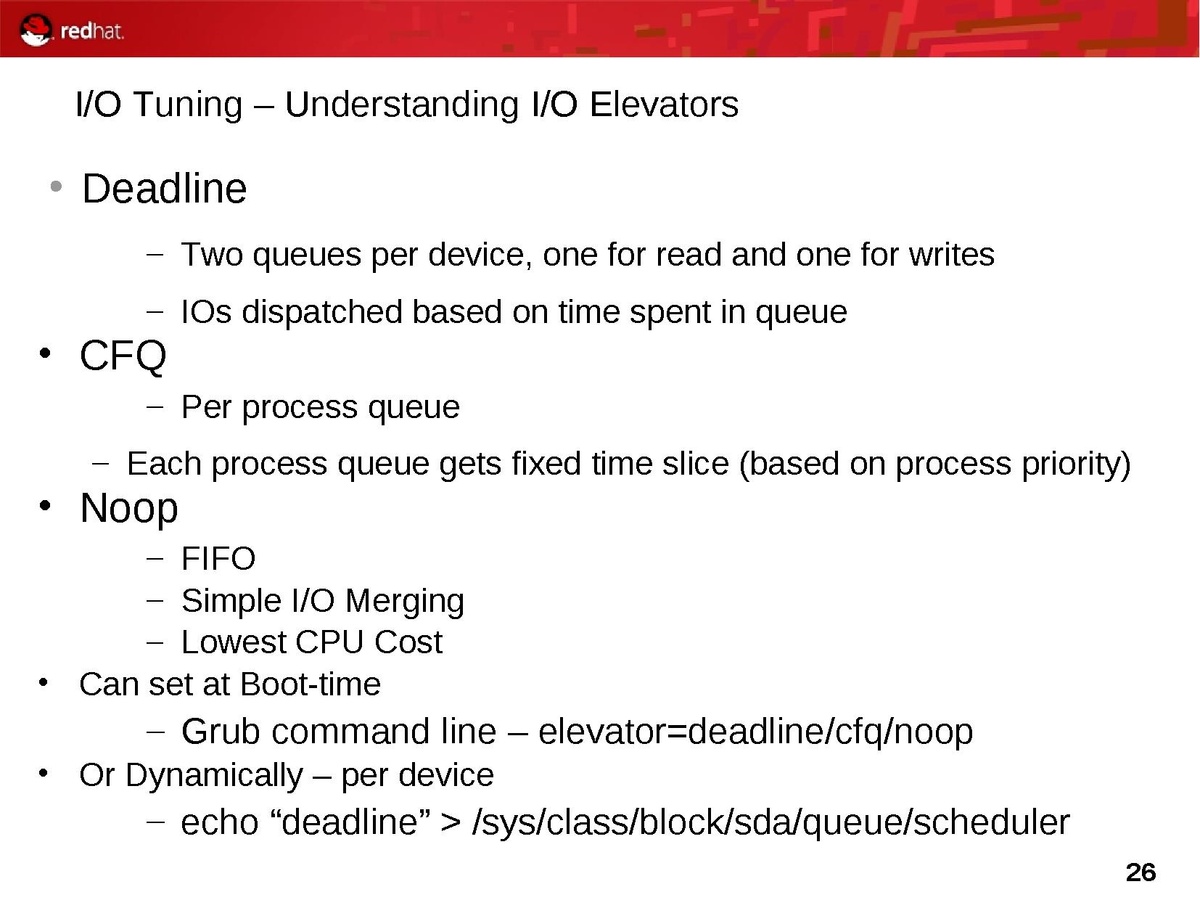 redhat.

I/O Tuning – Understanding I/O Elevators

• Deadline
– Two queues per device, one for read and one for writes
– IOs dispatched based on time spent in queue
• CFQ
– Per process queue
– Each process queue gets fixed time slice (based on process priority)
• Noop
– FIFO
– Simple I/O Merging
– Lowest CPU Cost
• Can set at Boot-time
– Grub command line – elevator=deadline/cfq/noop
• Or Dynamically – per device
– echo “deadline” > /sys/class/block/sda/queue/scheduler

26